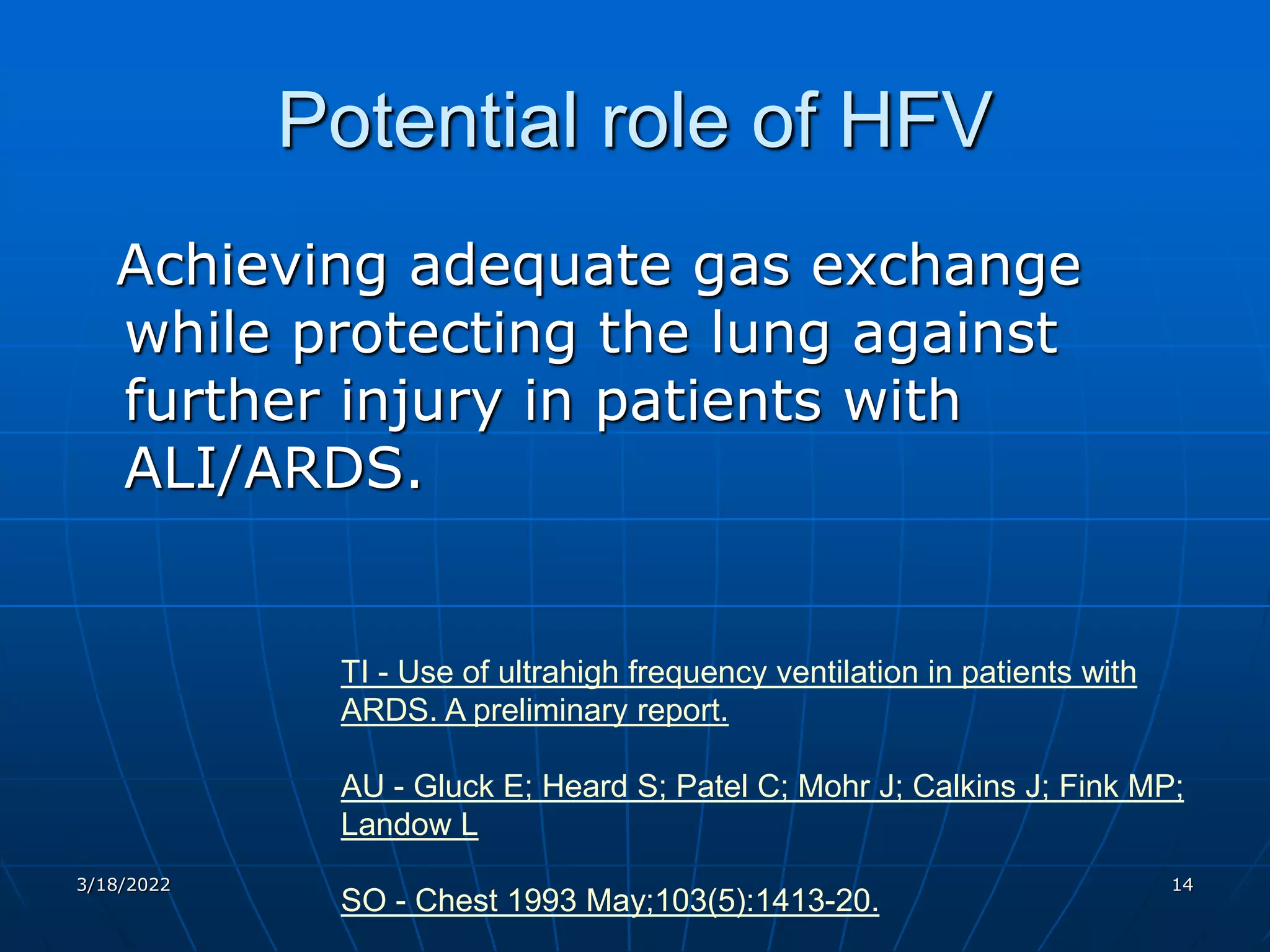 Potential role of HFV

Achieving adequate gas exchange while protecting the lung against further injury in patients with ALI/ARDS.

TI - Use of ultrahigh frequency ventilation in patients with ARDS. A preliminary report.

AU - Gluck E; Heard S; Patel C; Mohr J; Calkins J; Fink MP; Landow L

SO - Chest 1993 May;103(5):1413-20.

3/18/2022

14